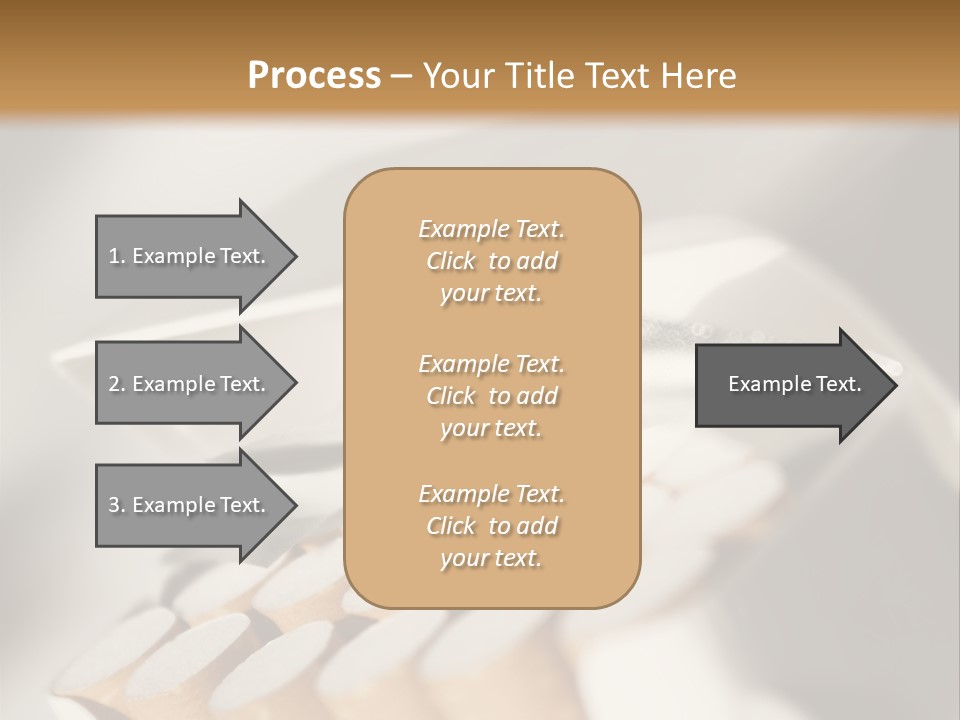 Process – Your Title Text Here

1. Example Text.

2. Example Text.

3. Example Text.

Example Text. Click to add your text.

Example Text. Click to add your text.

Example Text. Click to add your text.

Example Text.